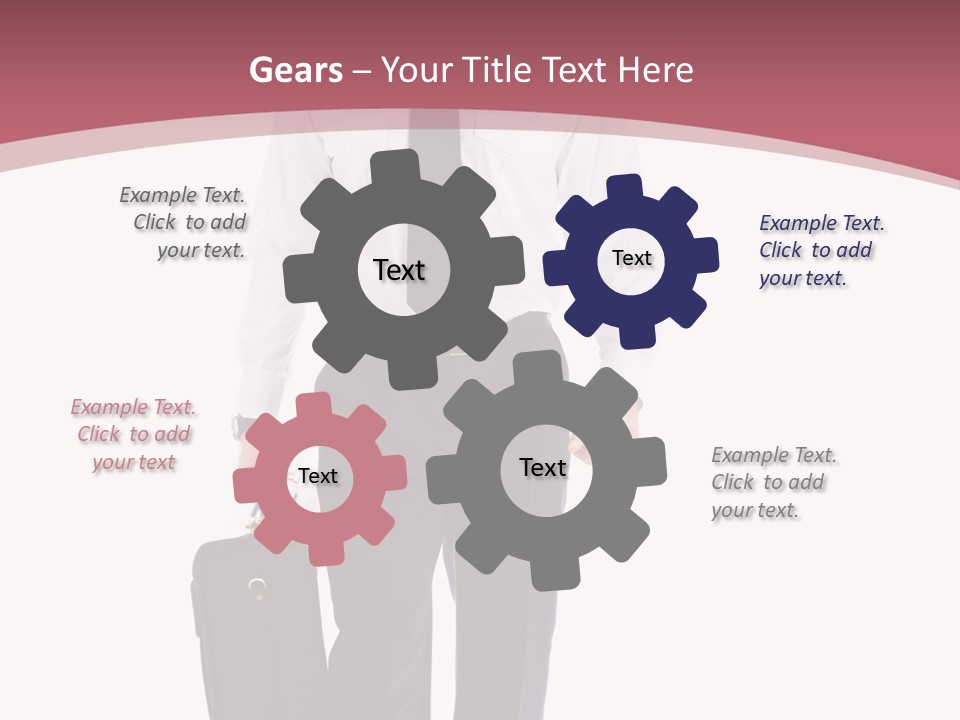 Gears – Your Title Text Here

Example Text. Click to add your text.

Text

Text

Example Text. Click to add your text.

Example Text. Click to add your text

Text

Text

Example Text. Click to add your text.